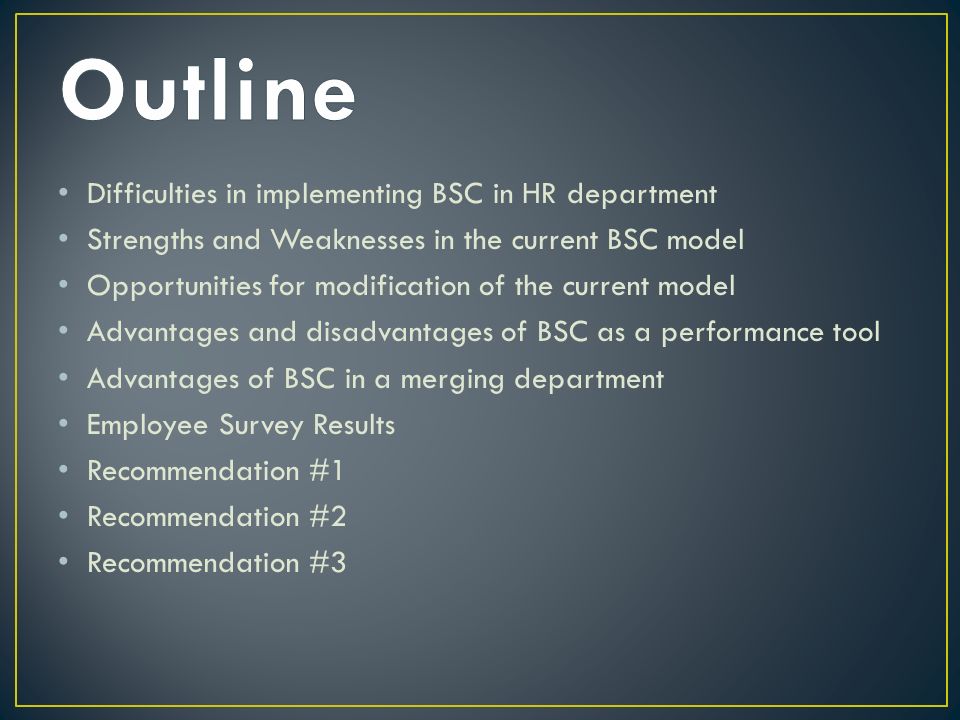 Outline

• Difficulties in implementing BSC in HR department
• Strengths and Weaknesses in the current BSC model
• Opportunities for modification of the current model
• Advantages and disadvantages of BSC as a performance tool
• Advantages of BSC in a merging department
• Employee Survey Results
• Recommendation #1
• Recommendation #2
• Recommendation #3